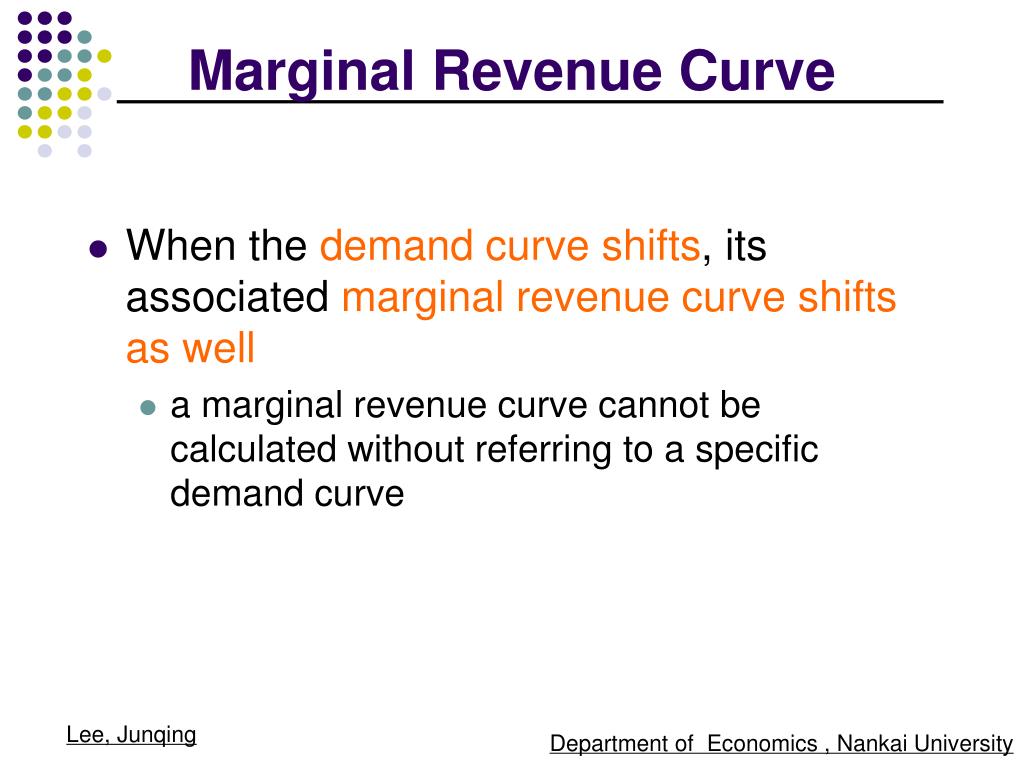 Marginal Revenue Curve

When the demand curve shifts, its associated marginal revenue curve shifts as well

a marginal revenue curve cannot be calculated without referring to a specific demand curve

Lee, Junqing

Department of  Economics , Nankai University